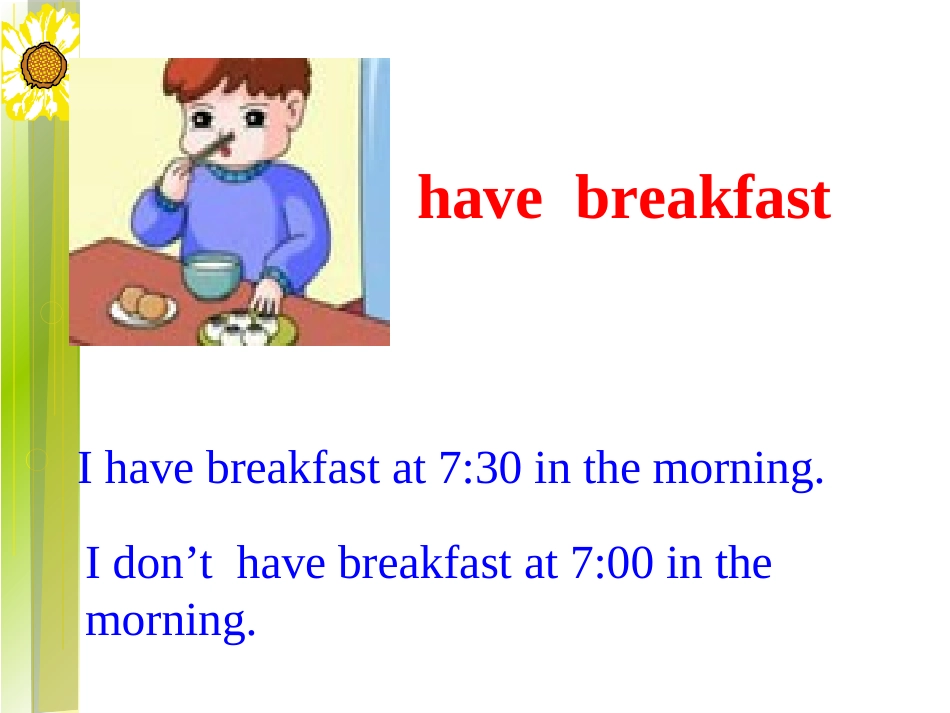 have breakfast

I have breakfast at 7:30 in the morning.

I don’t have breakfast at 7:00 in the morning.